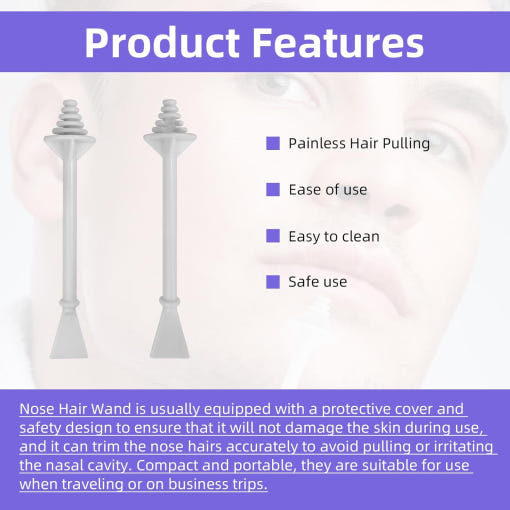 Product Features

Painless Hair Pulling

Ease of use

Easy to clean

Safe use

Nose Hair Wand is usually equipped with a protective cover and safety design to ensure that it will not damage the skin during use, and it can trim the nose hairs accurately to avoid pulling or irritating the nasal cavity. Compact and portable, they are suitable for use when traveling or on business trips.